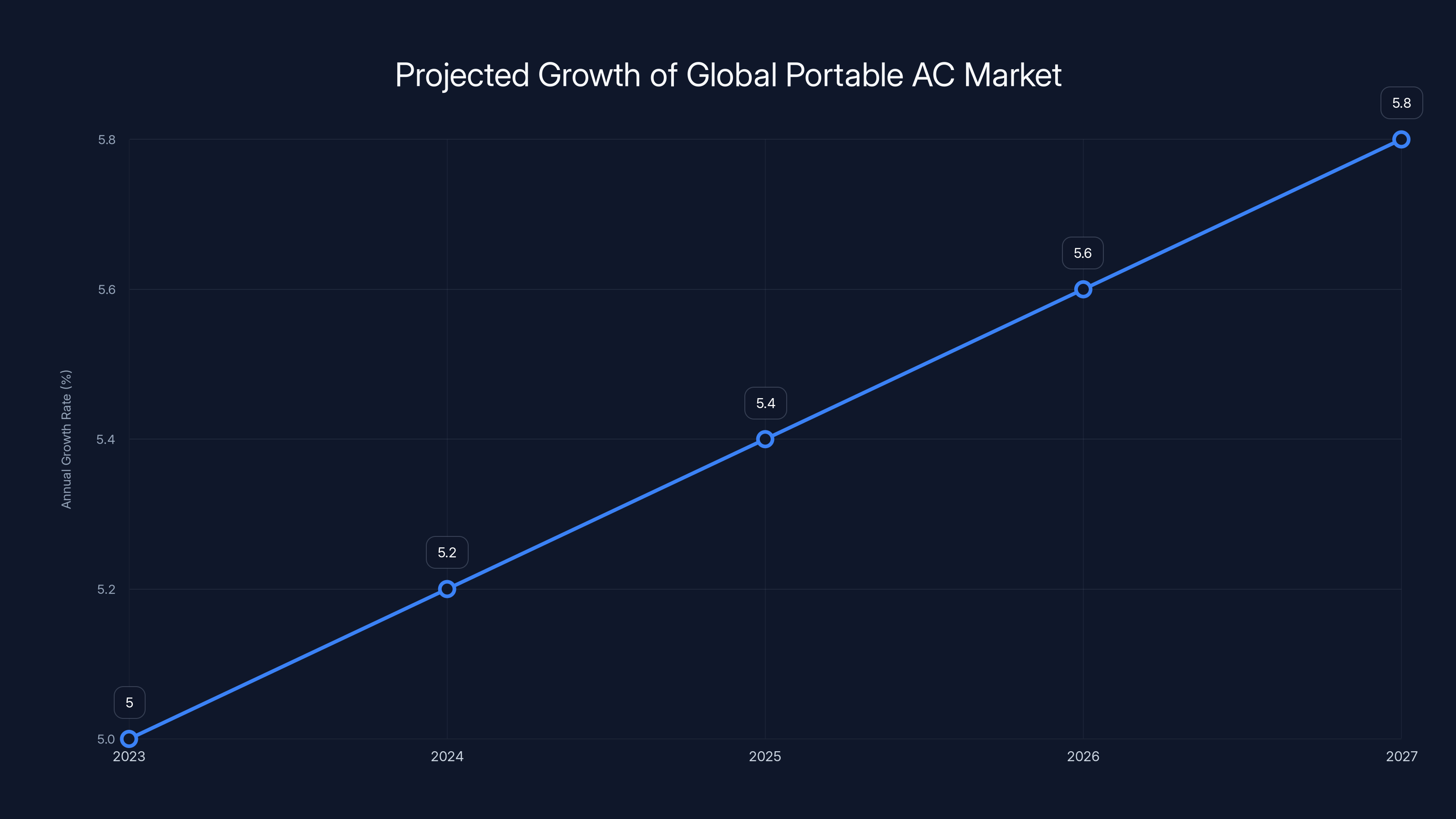 Projected Growth of Global Portable AC Market

Annual Growth Rate (%)

5.8
5.6
5.4
5.2
5.0

5
5.2
5.4
5.6
5.8

2023
2024
2025
2026
2027